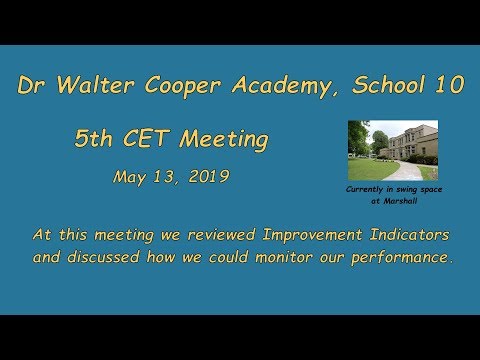 Dr Walter Cooper Academy, School 10

5th CET Meeting

May 13, 2019

Currently in swing space at Marshall

At this meeting we reviewed Improvement Indicators and discussed how we could monitor our performance.